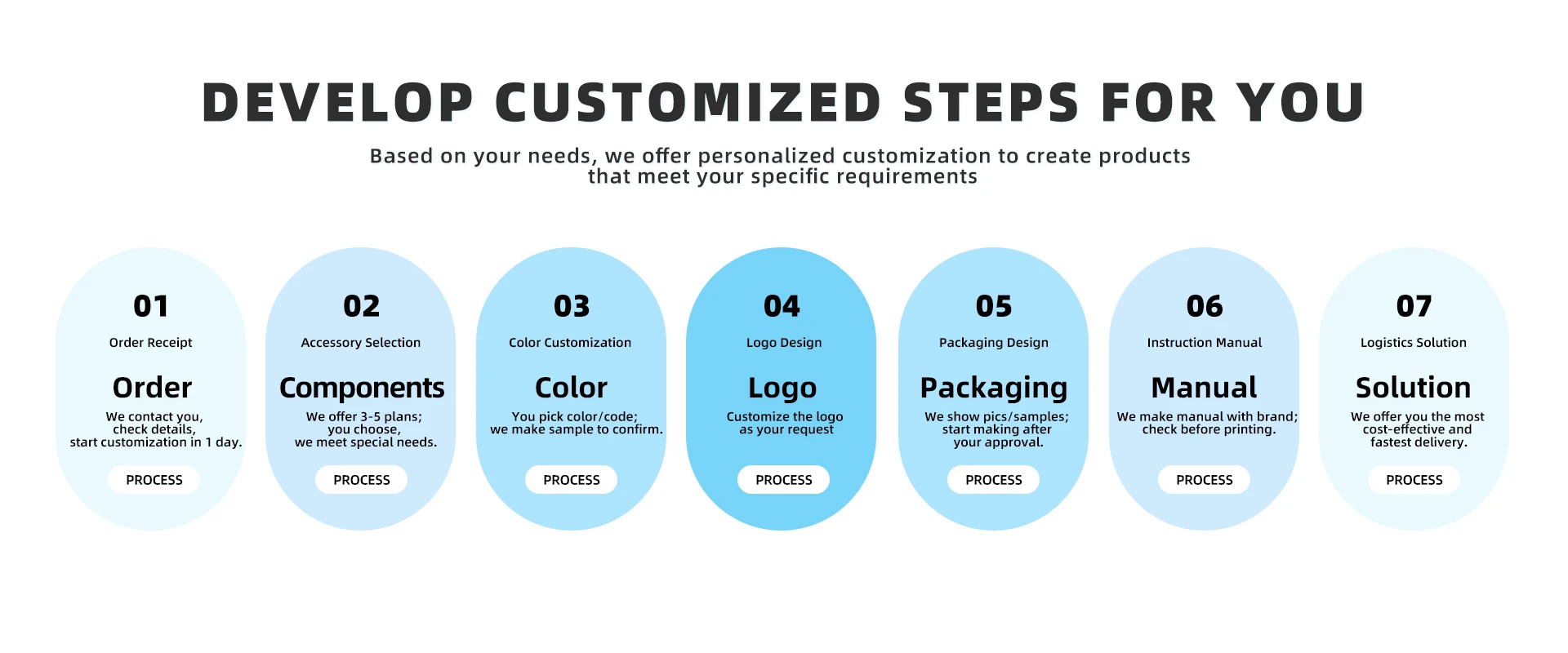 DEVELOP CUSTOMIZED STEPS FOR YOU

Based on your needs, we offer personalized customization to create products that meet your specific requirements

01
Order Receipt
Order
We contact you, check details, start customization in 1 day.
PROCESS

02
Accessory Selection
Components
We offer 3-5 plans; you choose, we meet special needs.
PROCESS

03
Color Customization
Color
You pick color/code; we make sample to confirm.
PROCESS

04
Logo Design
Logo
Customize the logo as your request
PROCESS

05
Packaging Design
Packaging
We show pics/samples; start making after your approval.
PROCESS

06
Instruction Manual
Manual
We make manual with brand; check before printing.
PROCESS

07
Logistics Solution
Solution
We offer you the most cost-effective and fastest delivery.
PROCESS